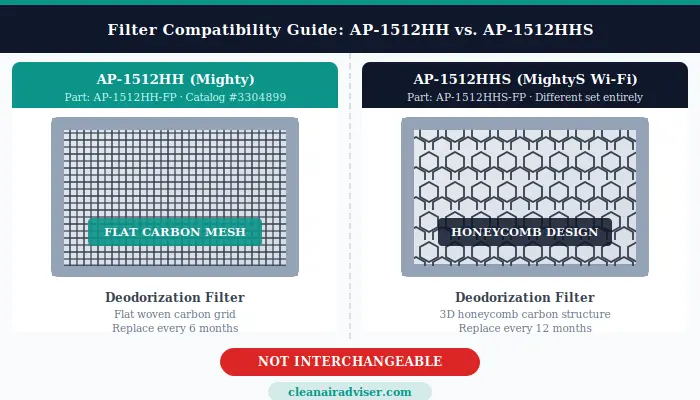 Filter Compatibility Guide: AP-1512HH vs. AP-1512HHS

AP-1512HH (Mighty)
Part: AP-1512HH-FP · Catalog #3304899

FLAT CARBON MESH

Deodorization Filter
Flat woven carbon grid
Replace every 6 months

AP-1512HHS (MightyS Wi-Fi)
Part: AP-1512HHS-FP · Different set entirely

HONEYCOMB DESIGN

Deodorization Filter
3D honeycomb carbon structure
Replace every 12 months

NOT INTERCHANGEABLE

cleanairadviser.com